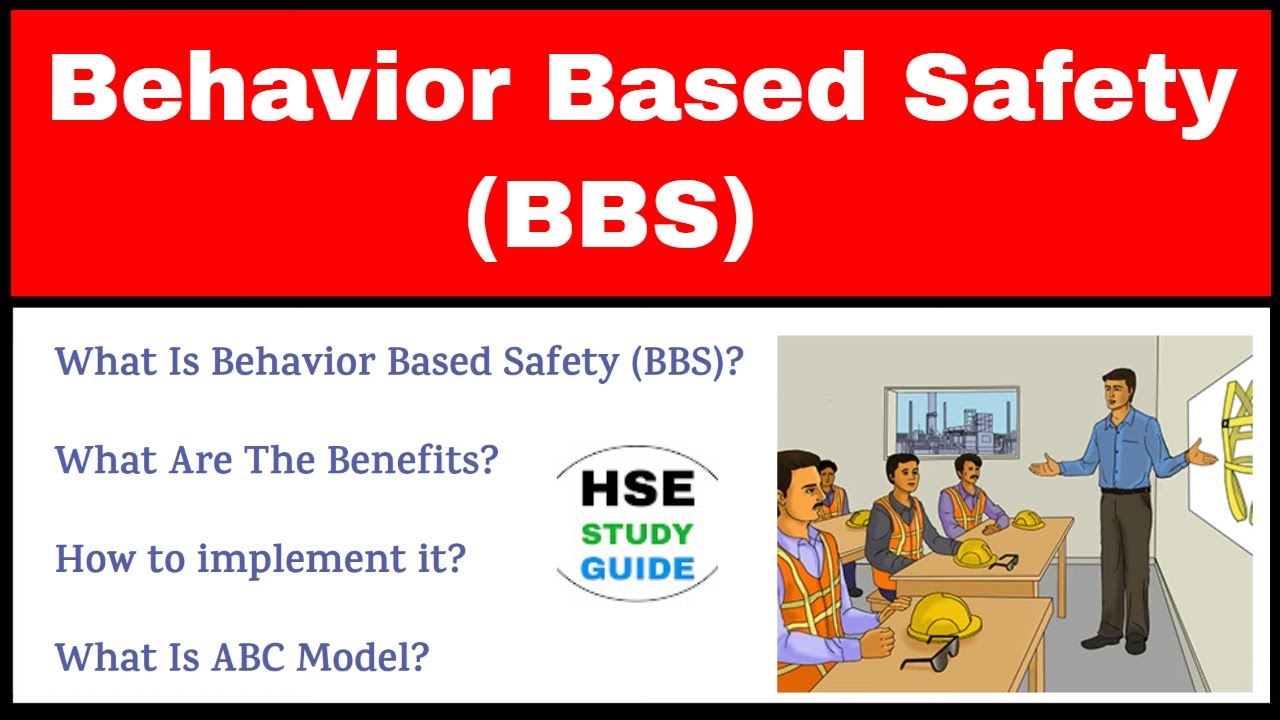 Behavior Based Safety (BBS)

What Is Behavior Based Safety (BBS)?

What Are The Benefits?

How to implement it?

What Is ABC Model?

HSE STUDY GUIDE